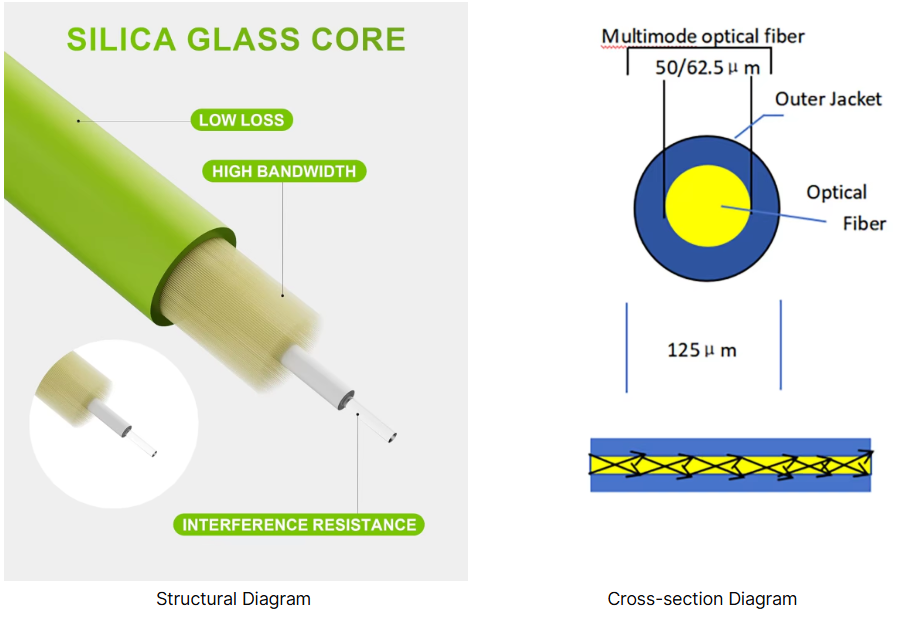 SILICA GLASS CORE

LOW LOSS

HIGH BANDWIDTH

INTERFERENCE RESISTANCE

Structural Diagram

Multimode optical fiber

50/62.5 μ m

Outer Jacket

Optical Fiber

125 μ m

Cross-section Diagram